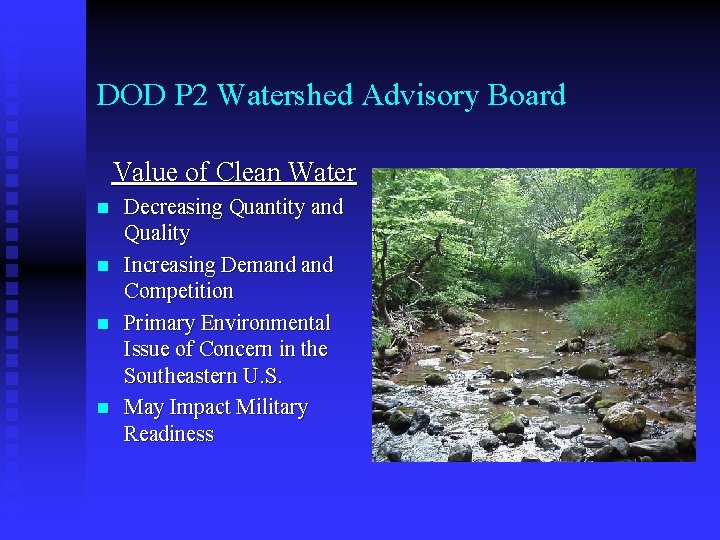 DOD P2 Watershed Advisory Board

Value of Clean Water

- Decreasing Quantity and Quality
- Increasing Demand and Competition
- Primary Environmental Issue of Concern in the Southeastern U.S.
- May Impact Military Readiness